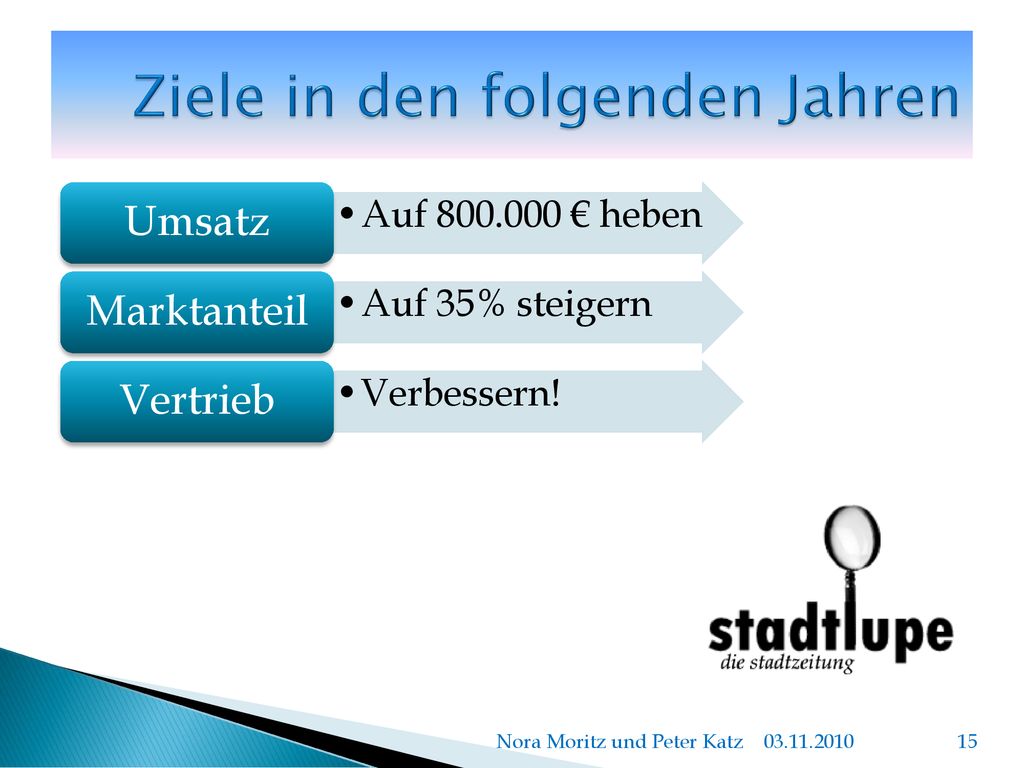 Ziele in den folgenden Jahren

Umsatz
• Auf 800.000 € heben

Marktanteil
• Auf 35% steigern

Vertrieb
• Verbessern!

stadtlupe
die stadtzeitung

Nora Moritz und Peter Katz 03.11.2010 15